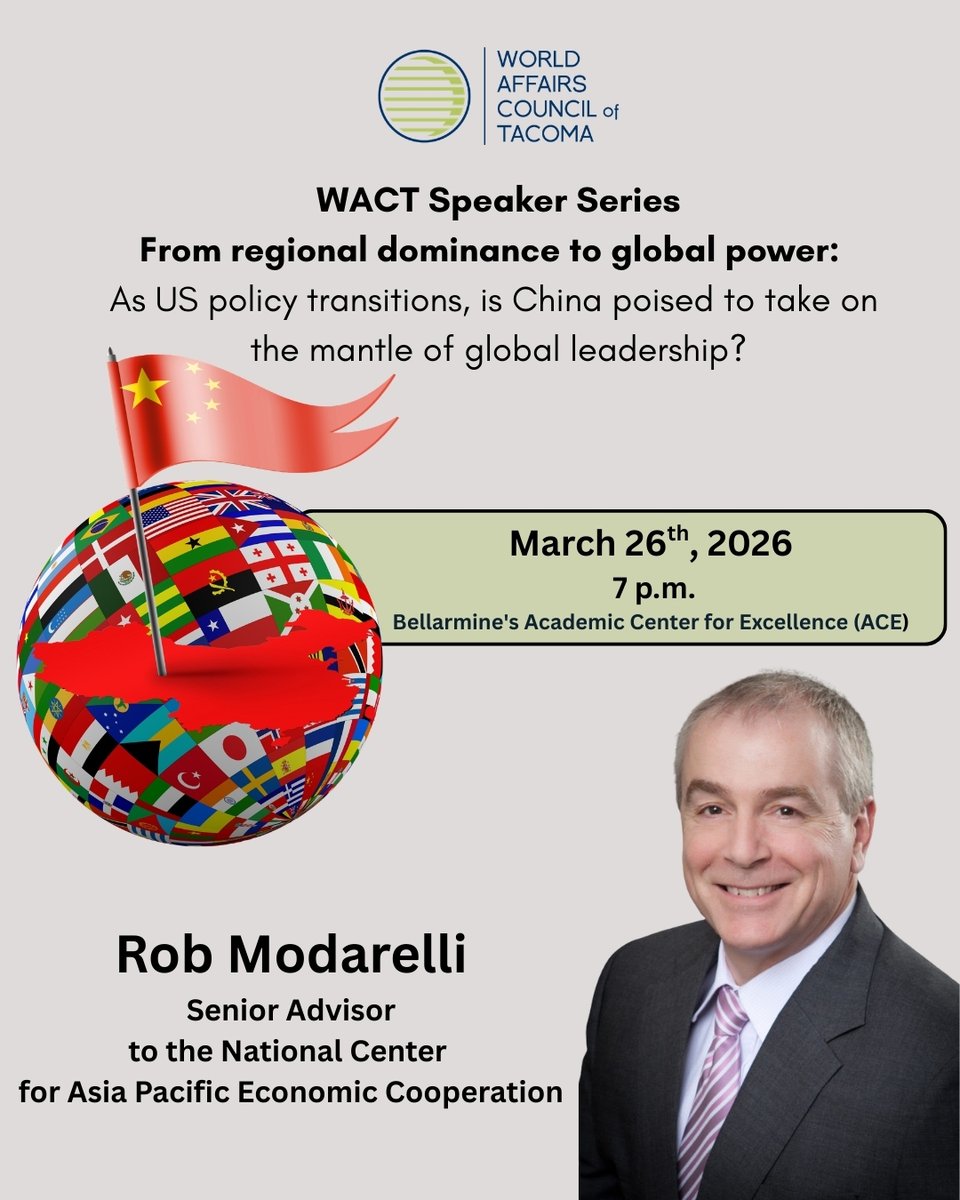 WORLD AFFAIRS COUNCIL of TACOMA

WACT Speaker Series
From regional dominance to global power:
As US policy transitions, is China poised to take on the mantle of global leadership?

March 26$^{th}$, 2026
7 p.m.
Bellarmine's Academic Center for Excellence (ACE)

Rob Modarelli
Senior Advisor
to the National Center
for Asia Pacific Economic Cooperation